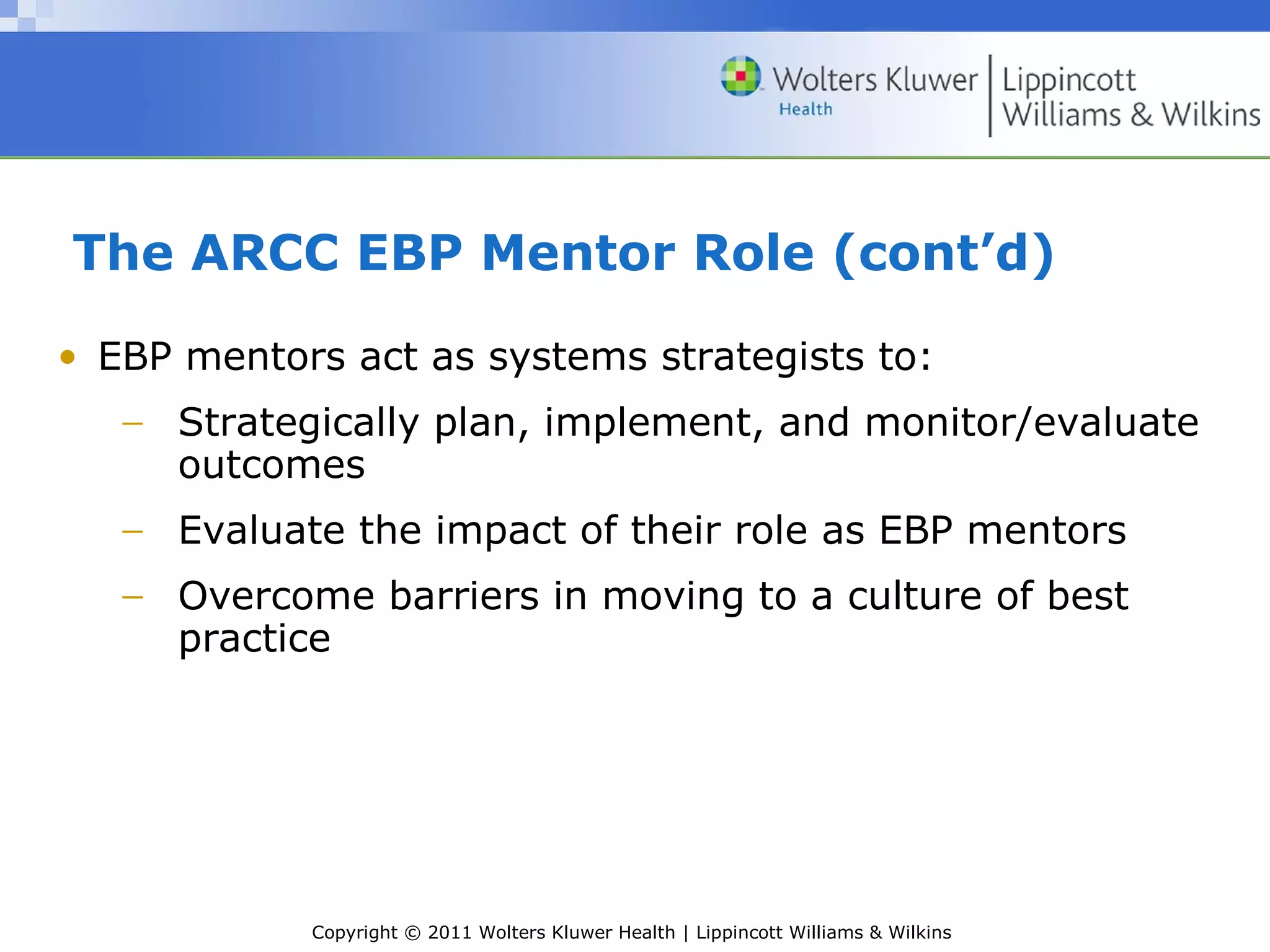 Wolters Kluwer Health | Lippincott Williams & Wilkins

The ARCC EBP Mentor Role (cont'd)

• EBP mentors act as systems strategists to:
– Strategically plan, implement, and monitor/evaluate outcomes
– Evaluate the impact of their role as EBP mentors
– Overcome barriers in moving to a culture of best practice

Copyright © 2011 Wolters Kluwer Health | Lippincott Williams & Wilkins